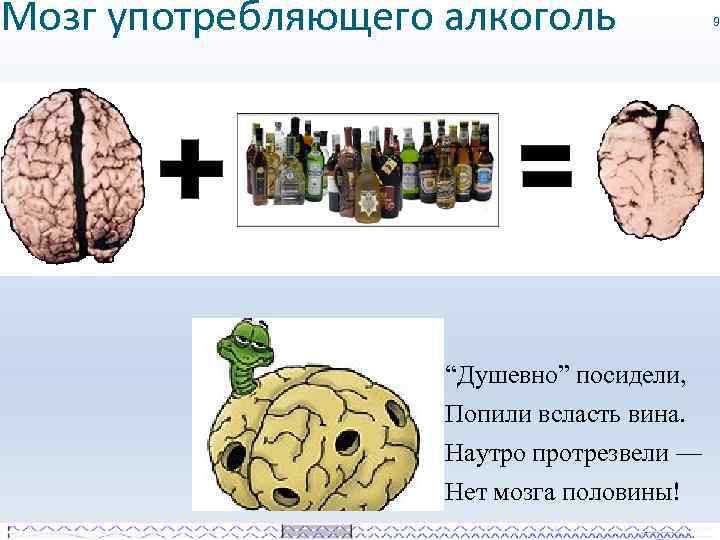 Мозг употребляющего алкоголь

9

+ =

“Душевно” посидели,
Попили всласть вина.
Наутро протрезвели —
Нет мозга половины!